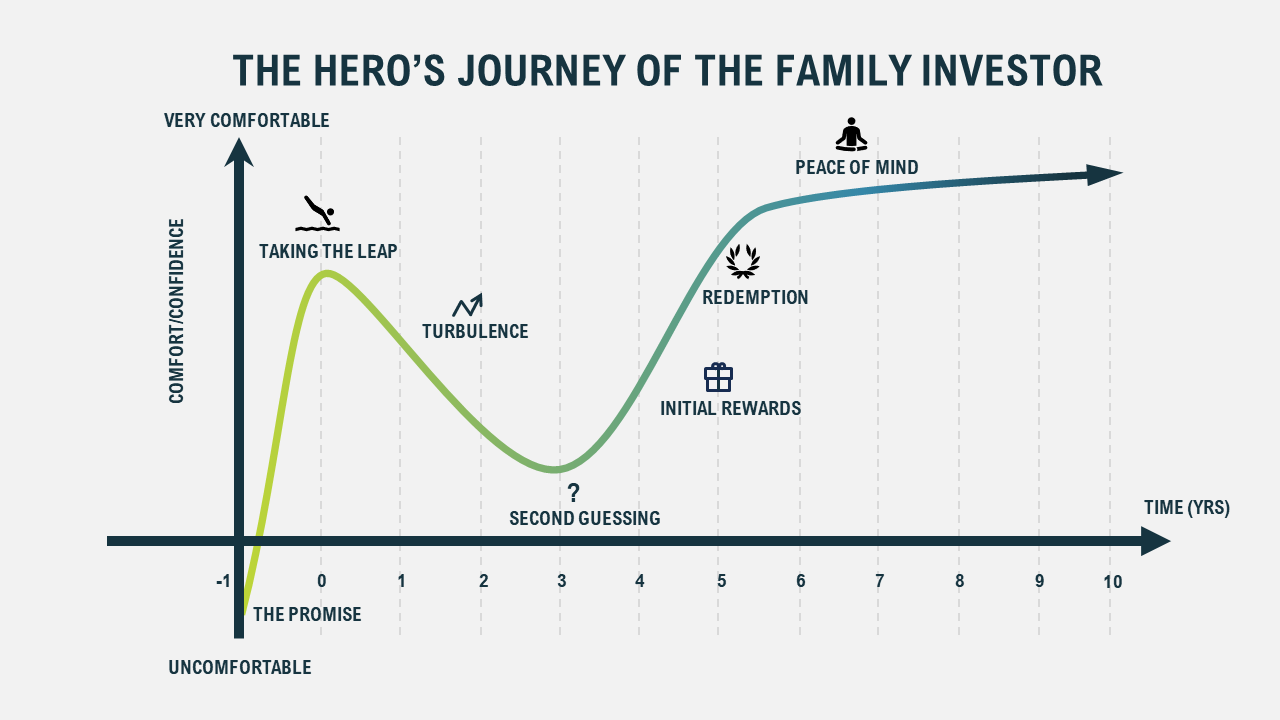 THE HERO'S JOURNEY OF THE FAMILY INVESTOR

VERY COMFORTABLE

COMFORT/CONFIDENCE

UNCOMFORTABLE

TAKING THE LEAP

TURBULENCE

?

SECOND GUESSING

INITIAL REWARDS

REDEMPTION

PEACE OF MIND

THE PROMISE

TIME (YRS)

-1 0 1 2 3 4 5 6 7 8 9 10